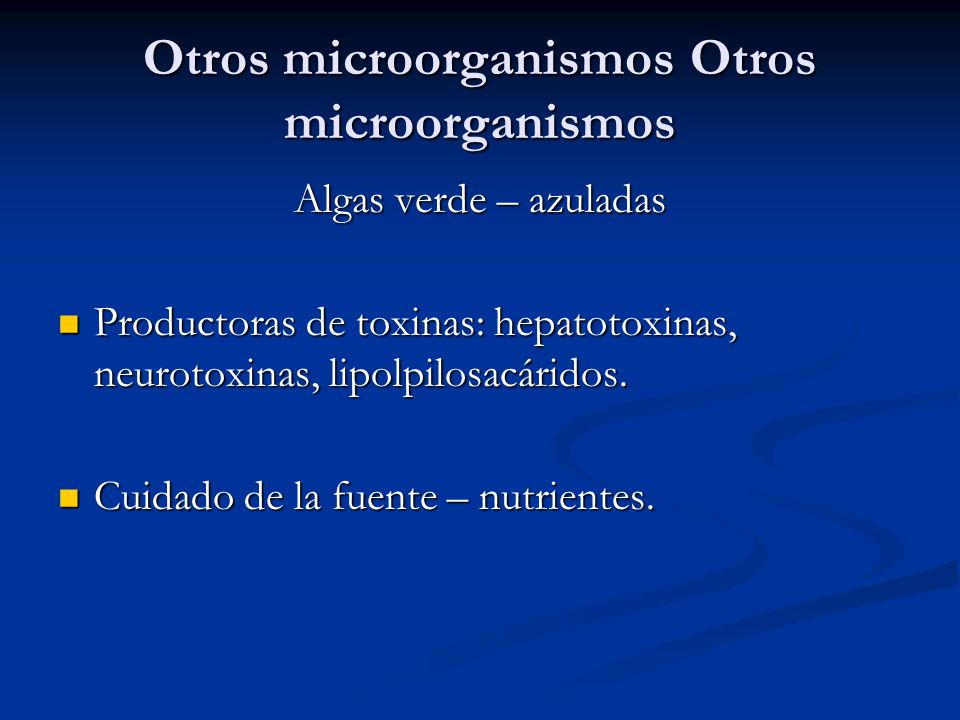 Otros microorganismos Otros microorganismos

Algas verde – azuladas

Productoras de toxinas: hepatotoxinas, neurotoxinas, lipolpilosacáridos.

Cuidado de la fuente – nutrientes.